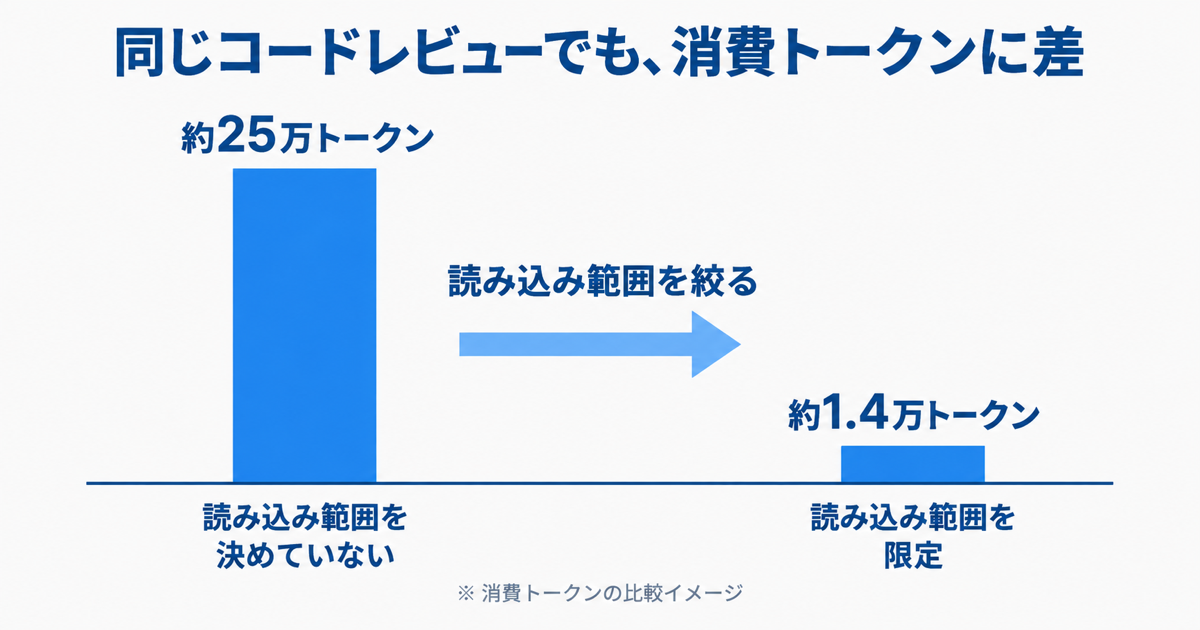 同じコードレビューでも、消費トークンに差

約25万トークン

読み込み範囲を絞る

約1.4万トークン

読み込み範囲を決めていない

読み込み範囲を限定

※ 消費トークンの比較イメージ